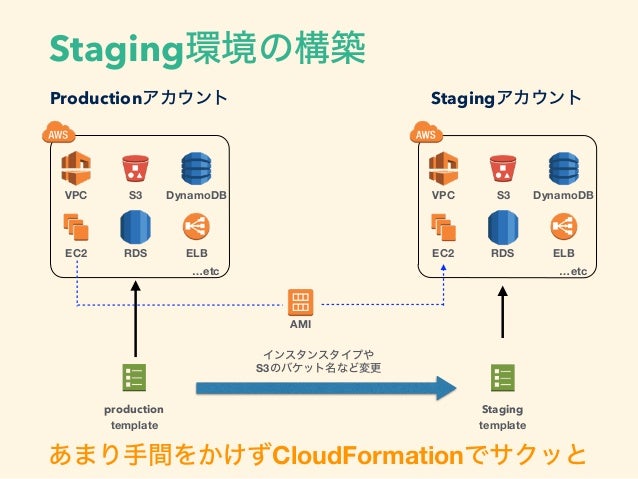 Staging環境の構築

Productionアカウント

AWS

VPC S3 DynamoDB

EC2 RDS ELB

...etc

Stagingアカウント

AWS

VPC S3 DynamoDB

EC2 RDS ELB

...etc

AMI

インスタンスタイプや
S3のバケット名など変更

production template

Staging template

あまり手間をかけずCloudFormationでサクッと